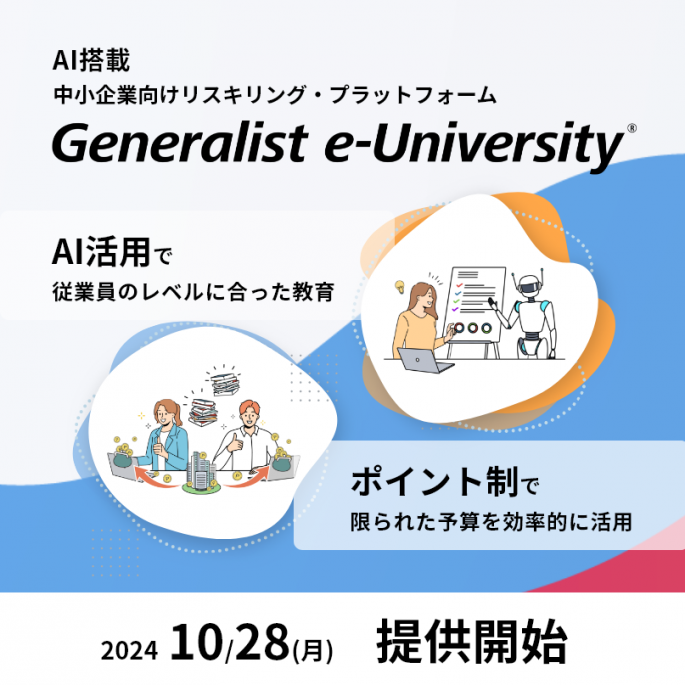 AI搭載
中小企業向けリスキリング・プラットフォーム
Generalist e-University®

AI活用で
従業員のレベルに合った教育

ポイント制で
限られた予算を効率的に活用

2024 10/28(月) 提供開始